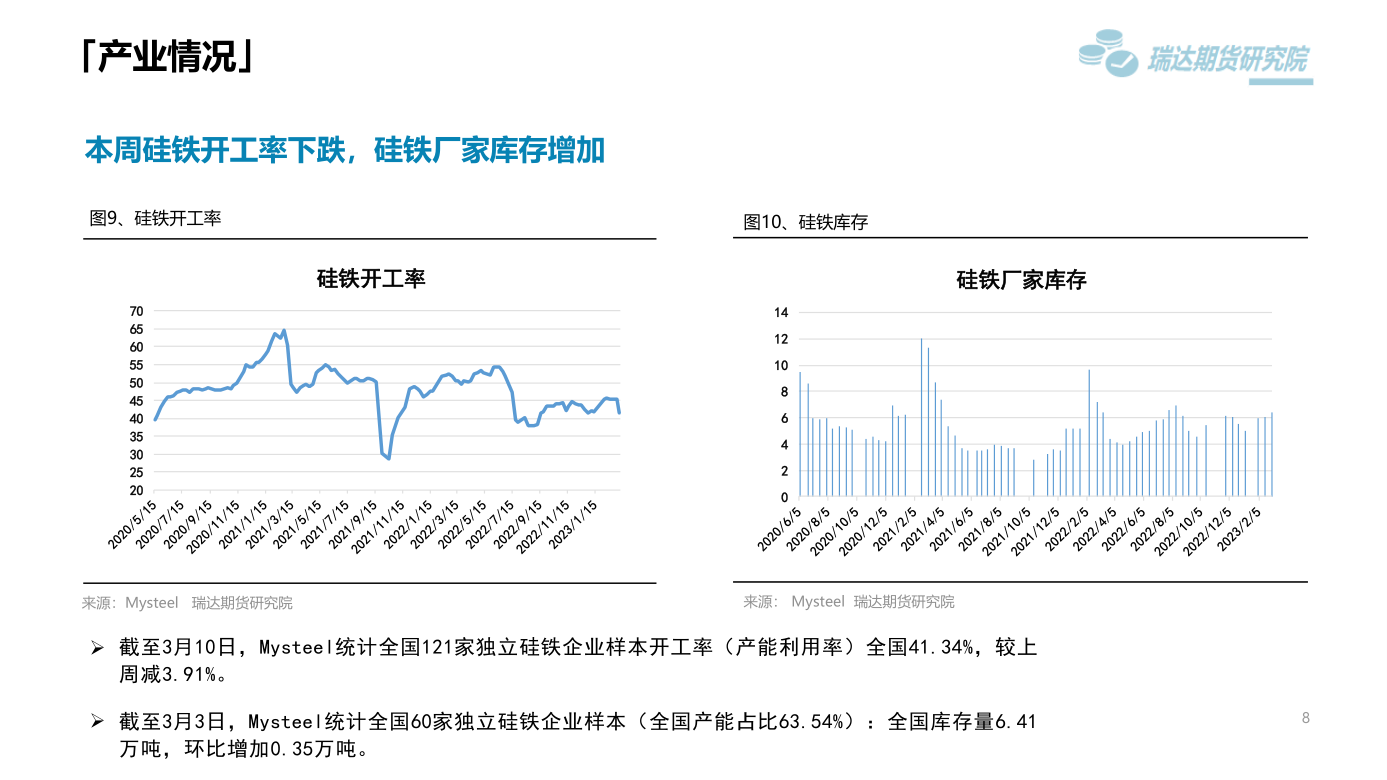 「产业情况」

瑞达期货研究院

本周硅铁开工率下跌，硅铁厂家库存增加

图9、硅铁开工率

硅铁开工率

70
65
60
55
50
45
40
35
30
25
20

2020/5/15 2020/7/15 2020/9/15 2020/11/15 2021/1/15 2021/3/15 2021/5/15 2021/7/15 2021/9/15 2021/11/15 2022/1/15 2022/3/15 2022/5/15 2022/7/15 2022/9/15 2022/11/15 2023/1/15

来源：Mysteel 瑞达期货研究院

图10、硅铁库存

硅铁厂家库存

14
12
10
8
6
4
2
0

2020/6/5 2020/8/5 2020/10/5 2020/12/5 2021/2/5 2021/4/5 2021/6/5 2021/8/5 2021/10/5 2021/12/5 2022/2/5 2022/4/5 2022/6/5 2022/8/5 2022/10/5 2022/12/5 2023/2/5

来源： Mysteel 瑞达期货研究院

➢ 截至3月10日，Mysteel统计全国121家独立硅铁企业样本开工率（产能利用率）全国41.34%，较上周减3.91%。

➢ 截至3月3日，Mysteel统计全国60家独立硅铁企业样本（全国产能占比63.54%）：全国库存量6.41万吨，环比增加0.35万吨。

8